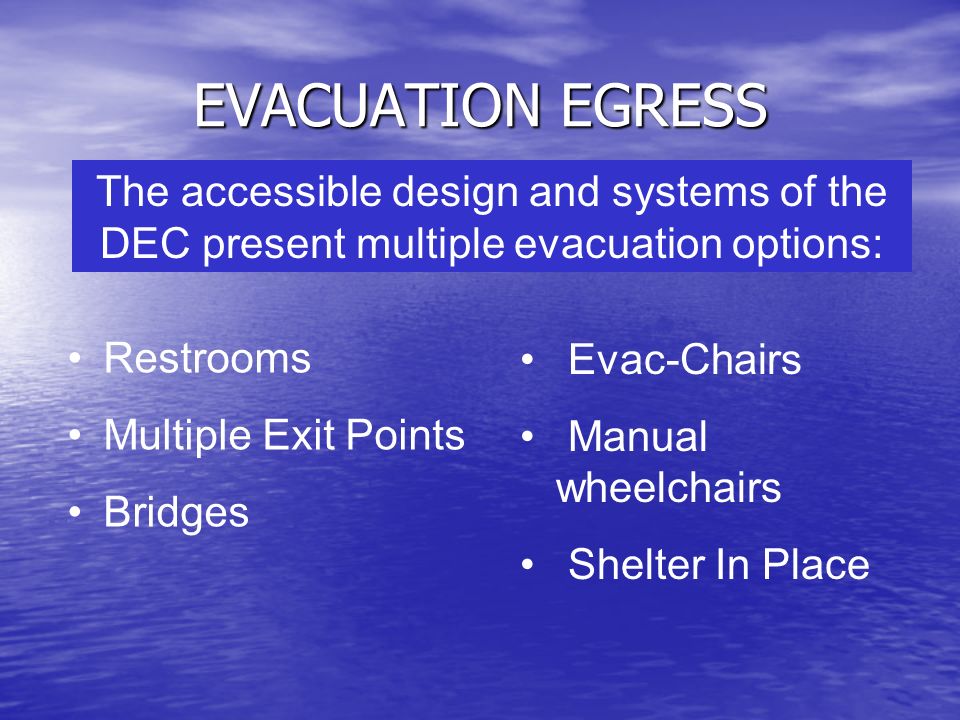 EVACUATION EGRESS

The accessible design and systems of the DEC present multiple evacuation options:

• Restrooms
• Multiple Exit Points
• Bridges

• Evac-Chairs
• Manual wheelchairs
• Shelter In Place